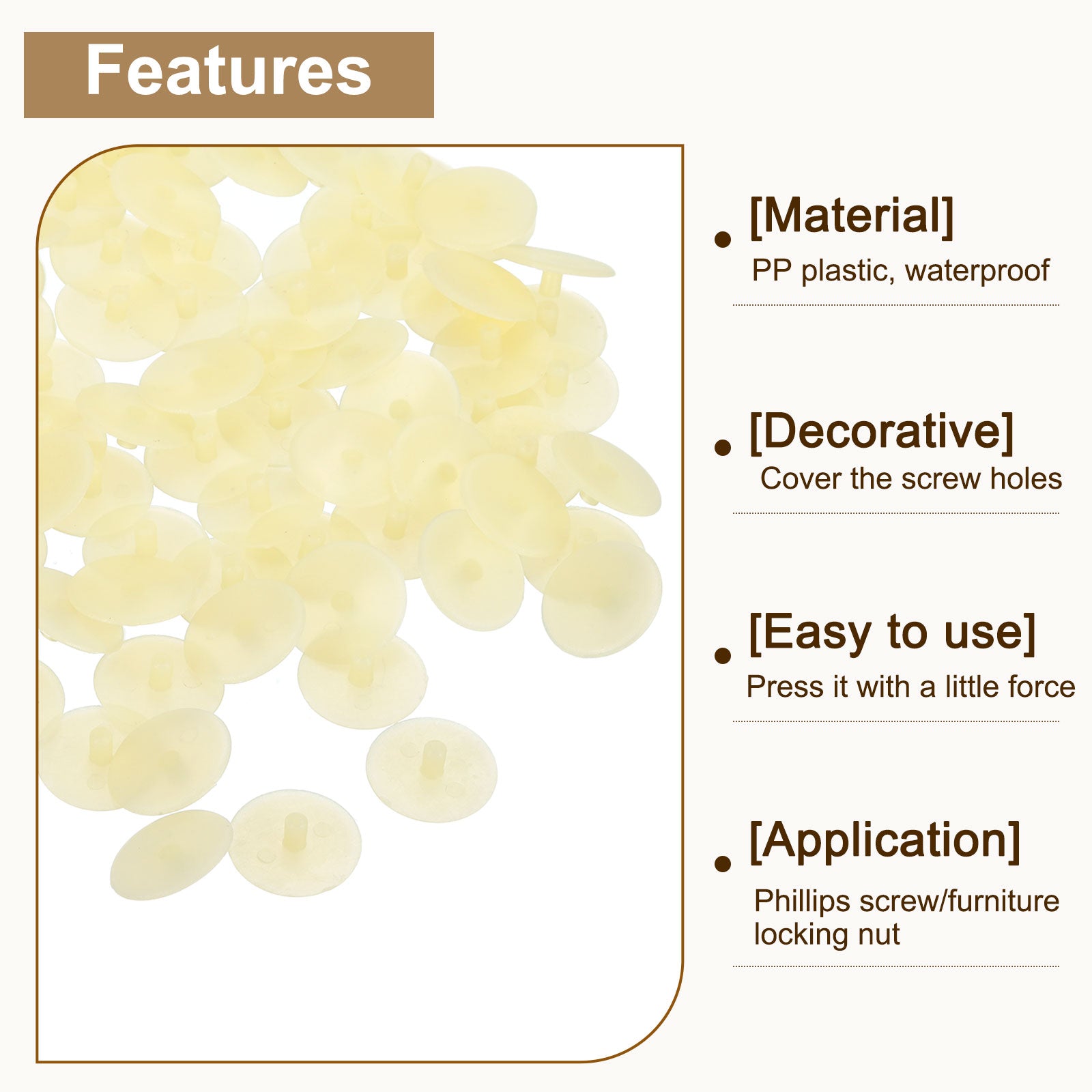 Features

[Material]
PP plastic, waterproof

[Decorative]
Cover the screw holes

[Easy to use]
Press it with a little force

[Application]
Phillips screw/furniture locking nut